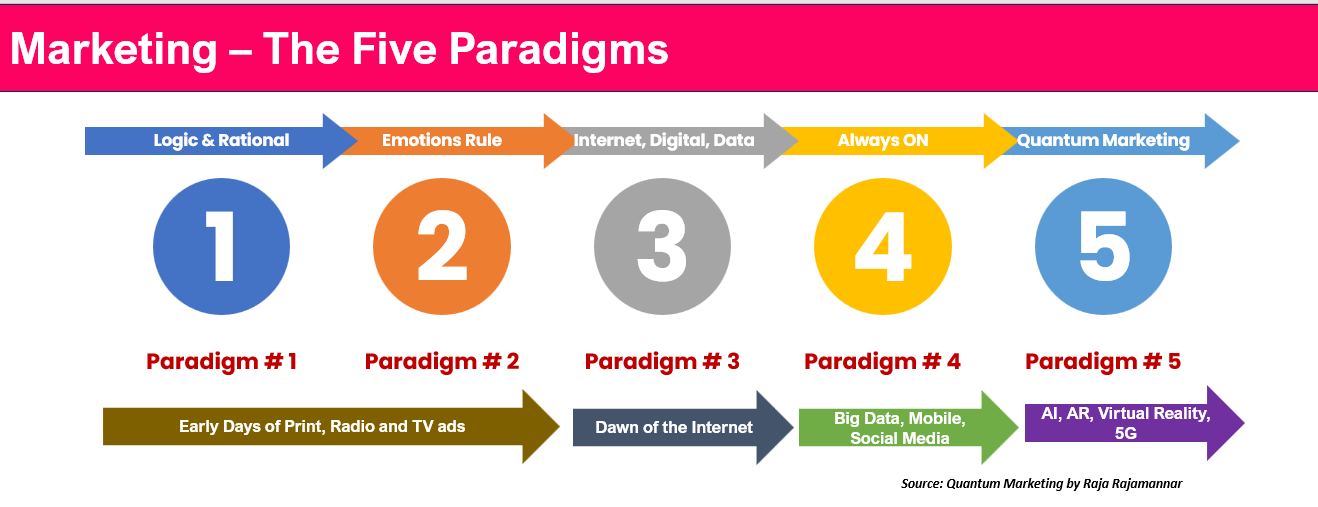 Marketing – The Five Paradigms

Logic & Rational

Emotions Rule

Internet, Digital, Data

Always ON

Quantum Marketing

1

2

3

4

5

Paradigm # 1

Paradigm # 2

Paradigm # 3

Paradigm # 4

Paradigm # 5

Early Days of Print, Radio and TV ads

Dawn of the Internet

Big Data, Mobile, Social Media

AI, AR, Virtual Reality, 5G

Source: Quantum Marketing by Raja Rajamannar